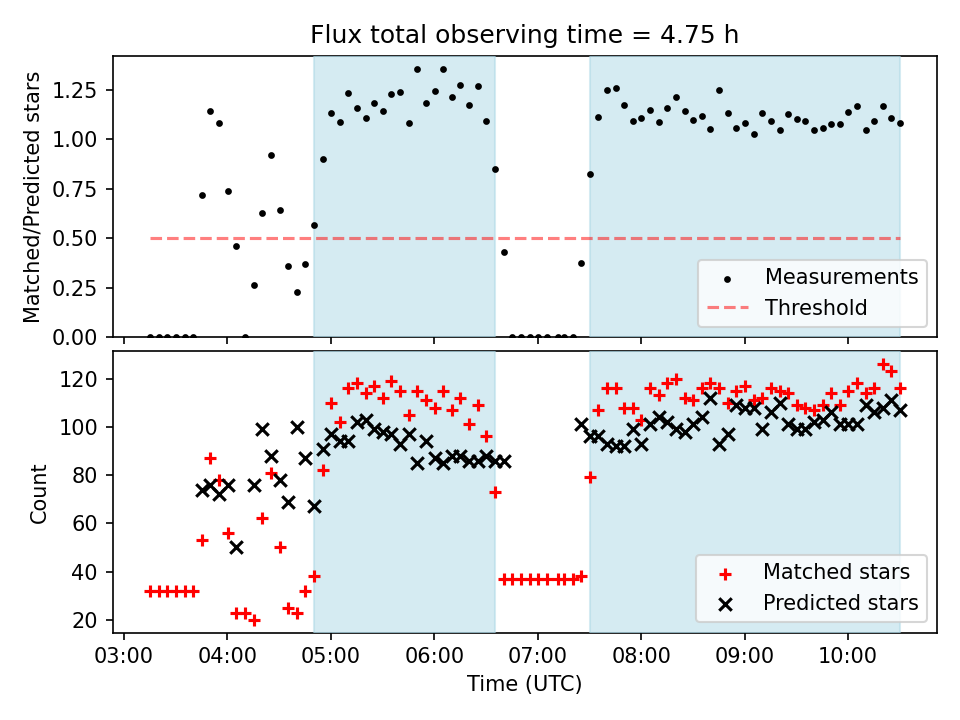 Flux total observing time = 4.75 h

Matched/Predicted stars

1.25
1.00
0.75
0.50
0.25
0.00

Measurements
Threshold

Count

120
100
80
60
40
20

Matched stars
Predicted stars

03:00 04:00 05:00 06:00 07:00 08:00 09:00 10:00

Time (UTC)